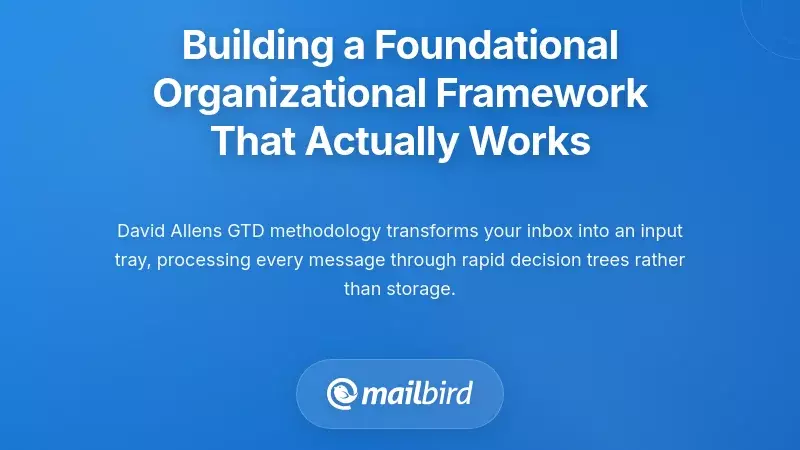 Building a Foundational Organizational Framework That Actually Works

David Allens GTD methodology transforms your inbox into an input tray, processing every message through rapid decision trees rather than storage.

mailbird